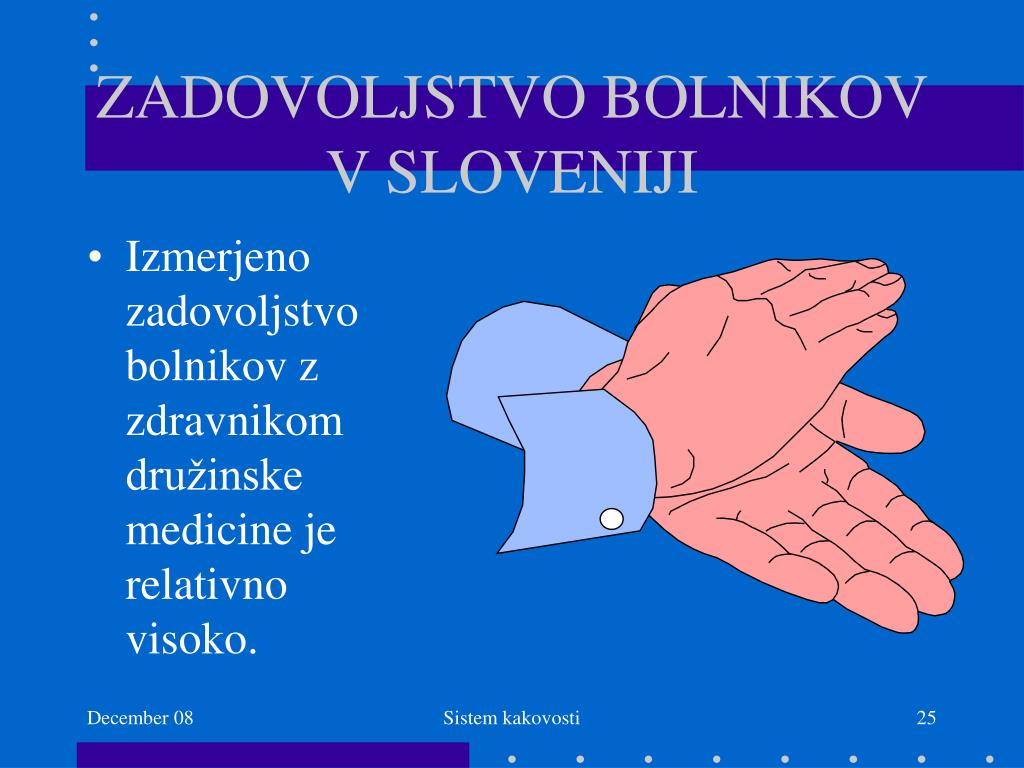 ZADOVOLJSTVO BOLNIKOV V SLOVENIJI

• Izmerjeno zadovoljstvo bolnikov z zdravnikom družinske medicine je relativno visoko.

December 08

Sistem kakovosti

25